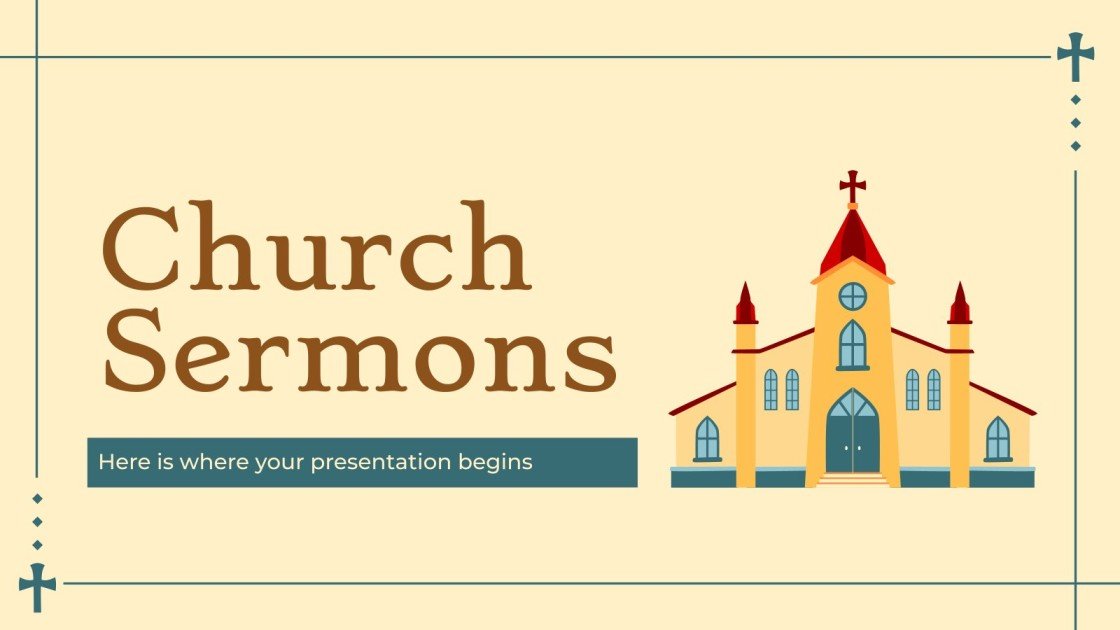 Church Sermons

Here is where your presentation begins